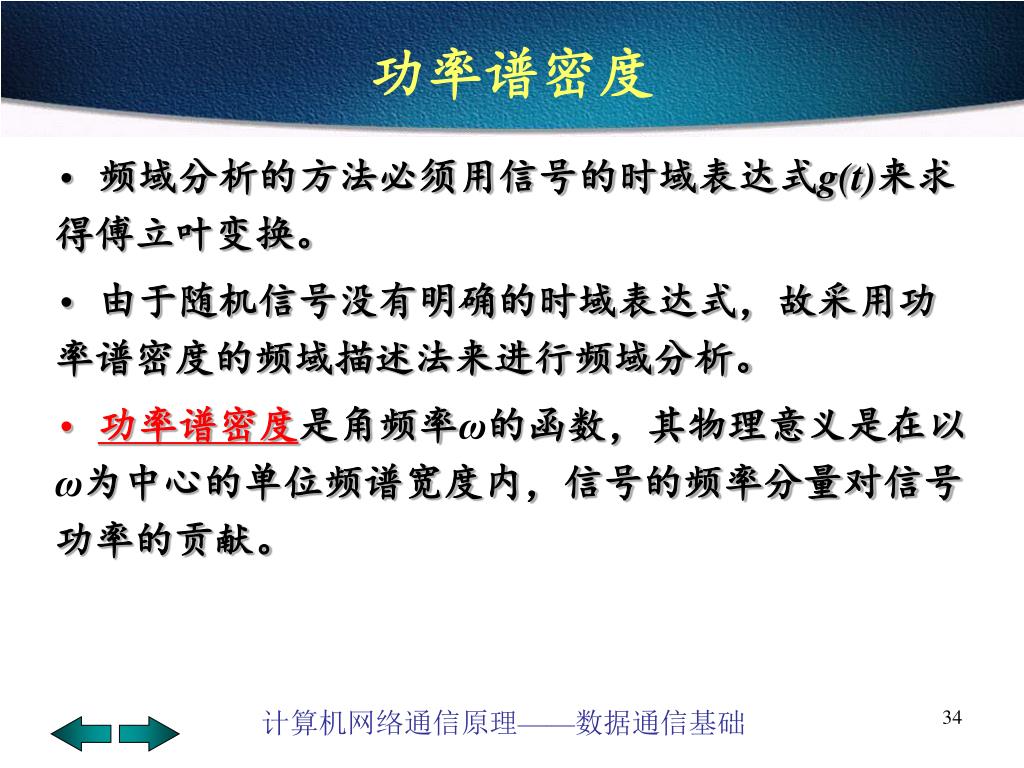 功率谱密度

• 频域分析的方法必须用信号的时域表达式$g(t)$来求得傅立叶变换。

• 由于随机信号没有明确的时域表达式，故采用功率谱密度的频域描述法来进行频域分析。

• 功率谱密度是角频率$\omega$的函数，其物理意义是在以$\omega$为中心的单位频谱宽度内，信号的频率分量对信号功率的贡献。

计算机网络通信原理——数据通信基础

34